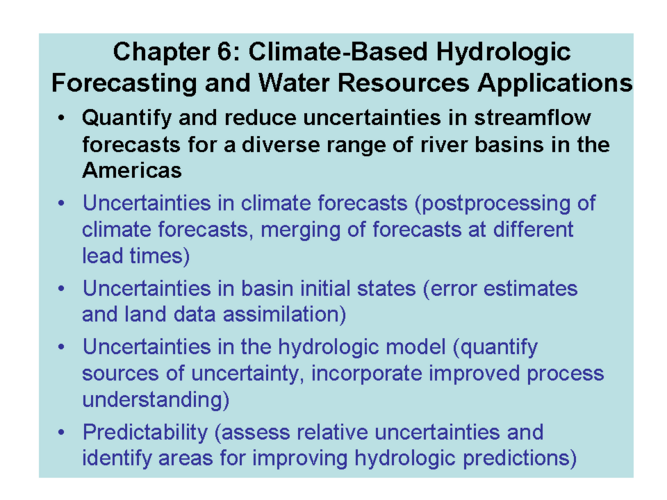 Chapter 6: Climate-Based Hydrologic Forecasting and Water Resources Applications

• Quantify and reduce uncertainties in streamflow forecasts for a diverse range of river basins in the Americas

• Uncertainties in climate forecasts (postprocessing of climate forecasts, merging of forecasts at different lead times)

• Uncertainties in basin initial states (error estimates and land data assimilation)

• Uncertainties in the hydrologic model (quantify sources of uncertainty, incorporate improved process understanding)

• Predictability (assess relative uncertainties and identify areas for improving hydrologic predictions)